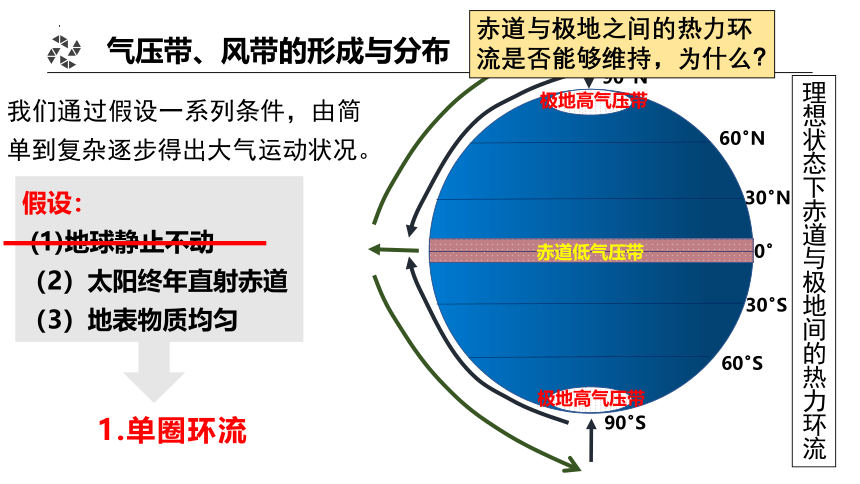 气压带、风带的形成与分布

赤道与极地之间的热力环流是否能够维持，为什么？

我们通过假设一系列条件，由简单到复杂逐步得出大气运动状况。

假设：
(1)地球静止不动
（2）太阳终年直射赤道
（3）地表物质均匀

1.单圈环流

90°N
极地高气压带
60°N
30°N
赤道低气压带
0°
30°S
60°S
极地高气压带
90°S

理想状态下赤道与极地间的热力环流